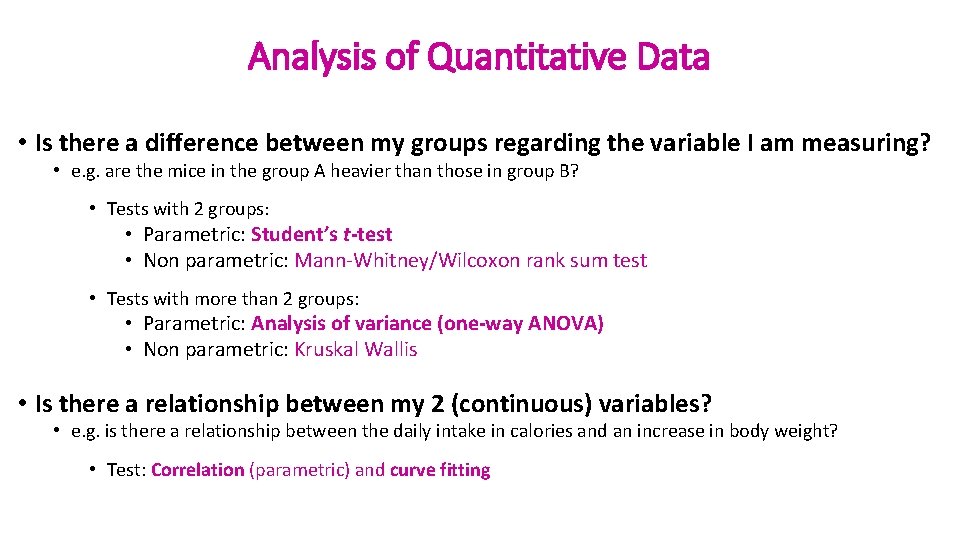 Analysis of Quantitative Data

• Is there a difference between my groups regarding the variable I am measuring?
• e.g. are the mice in the group A heavier than those in group B?
• Tests with 2 groups:
• Parametric: Student's t-test
• Non parametric: Mann-Whitney/Wilcoxon rank sum test
• Tests with more than 2 groups:
• Parametric: Analysis of variance (one-way ANOVA)
• Non parametric: Kruskal Wallis

• Is there a relationship between my 2 (continuous) variables?
• e.g. is there a relationship between the daily intake in calories and an increase in body weight?
• Test: Correlation (parametric) and curve fitting